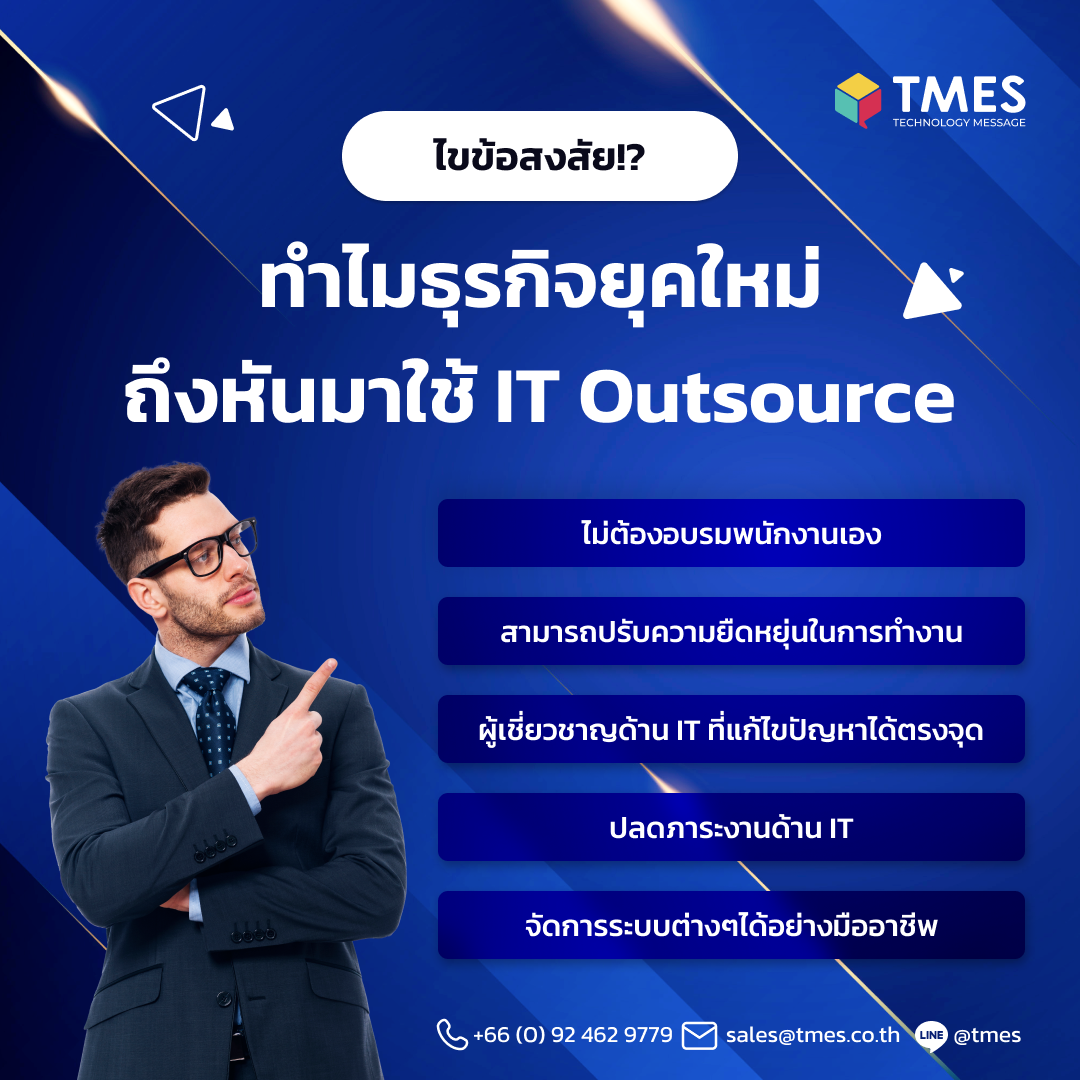 TMES
TECHNOLOGY MESSAGE

ไขข้อสงสัย!?

ทำไมธุรกิจยุคใหม่
ถึงหันมาใช้ IT Outsource

ไม่ต้องอบรมพนักงานเอง

สามารถปรับความยืดหยุ่นในการทำงาน

ผู้เชี่ยวชาญด้าน IT ที่แก้ไขปัญหาได้ตรงจุด

ปลดภาระงานด้าน IT

จัดการระบบต่างๆได้อย่างมืออาชีพ

+66 (0) 92 462 9779 sales@tmes.co.th LINE @tmes